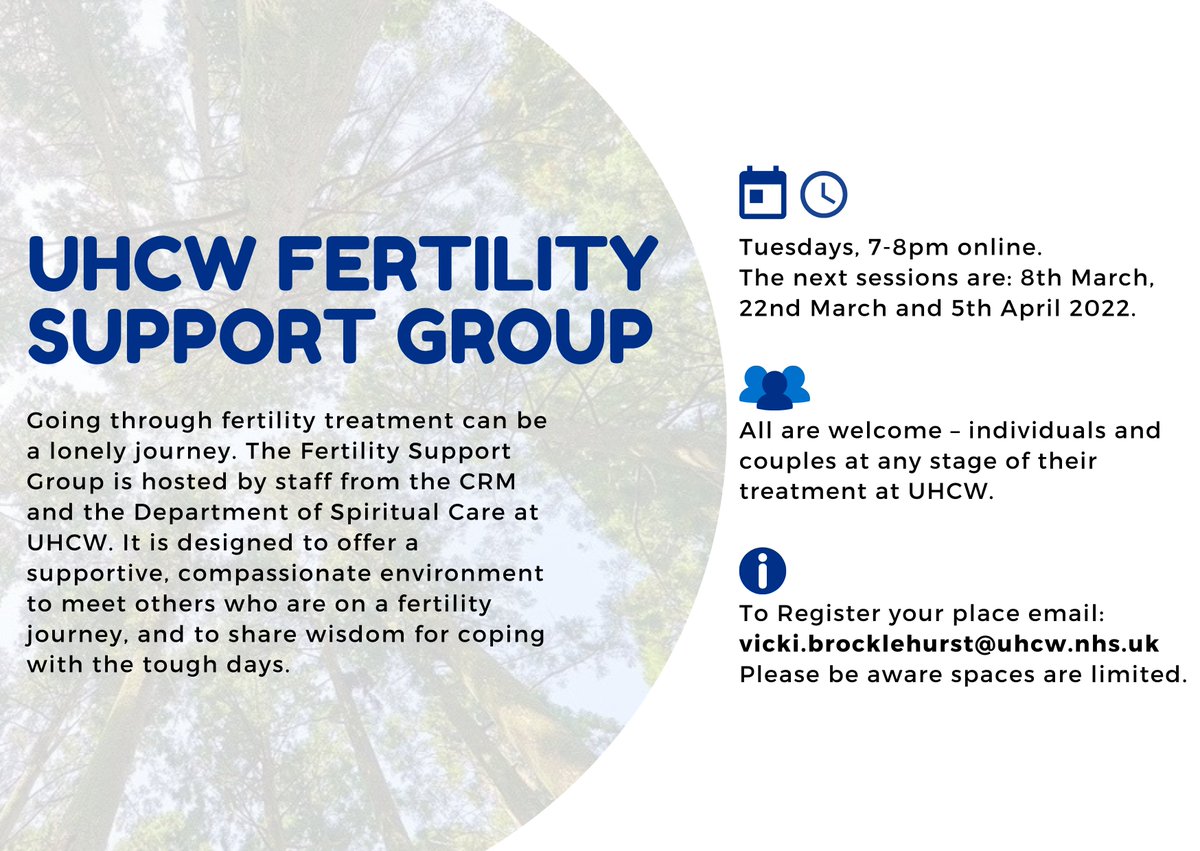 UHCW FERTILITY SUPPORT GROUP

Going through fertility treatment can be a lonely journey. The Fertility Support Group is hosted by staff from the CRM and the Department of Spiritual Care at UHCW. It is designed to offer a supportive, compassionate environment to meet others who are on a fertility journey, and to share wisdom for coping with the tough days.

Tuesdays, 7-8pm online.
The next sessions are: 8th March, 22nd March and 5th April 2022.

All are welcome – individuals and couples at any stage of their treatment at UHCW.

To Register your place email:
vicki.brocklehurst@uhcw.nhs.uk
Please be aware spaces are limited.